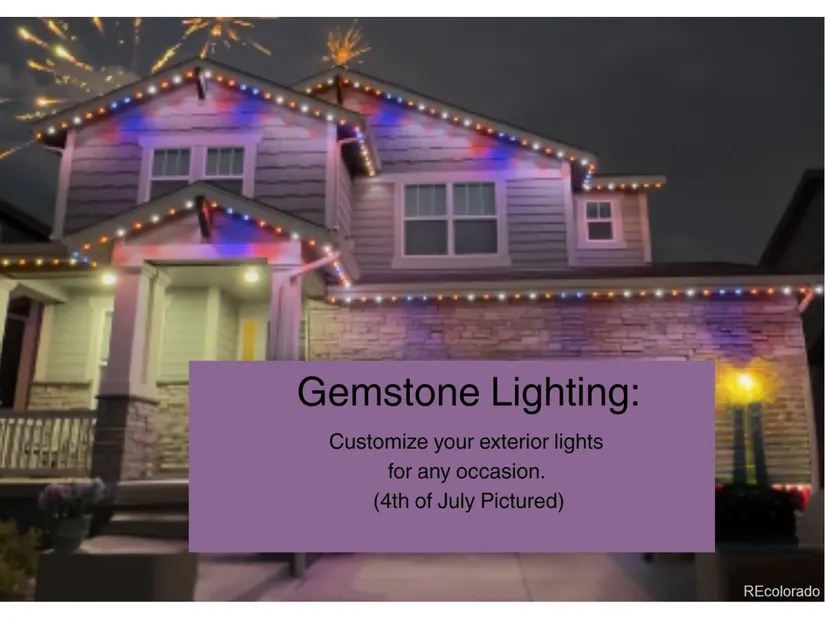 Gemstone Lighting:

Customize your exterior lights for any occasion. (4th of July Pictured)

REcolorado